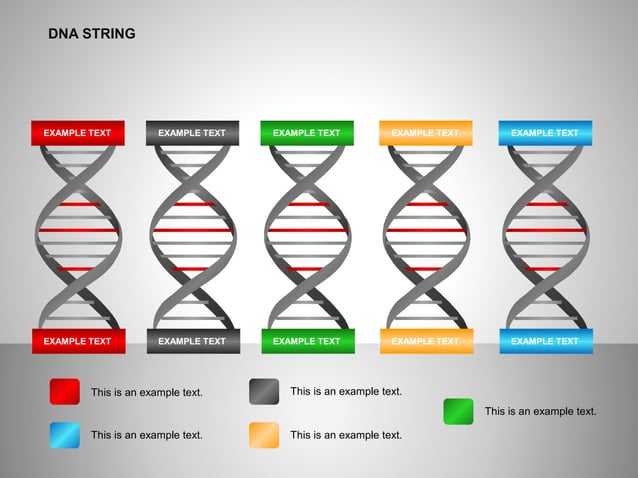 DNA STRING

EXAMPLE TEXT
EXAMPLE TEXT
EXAMPLE TEXT
EXAMPLE TEXT
EXAMPLE TEXT

EXAMPLE TEXT
EXAMPLE TEXT
EXAMPLE TEXT
EXAMPLE TEXT
EXAMPLE TEXT

This is an example text.
This is an example text.
This is an example text.
This is an example text.
This is an example text.